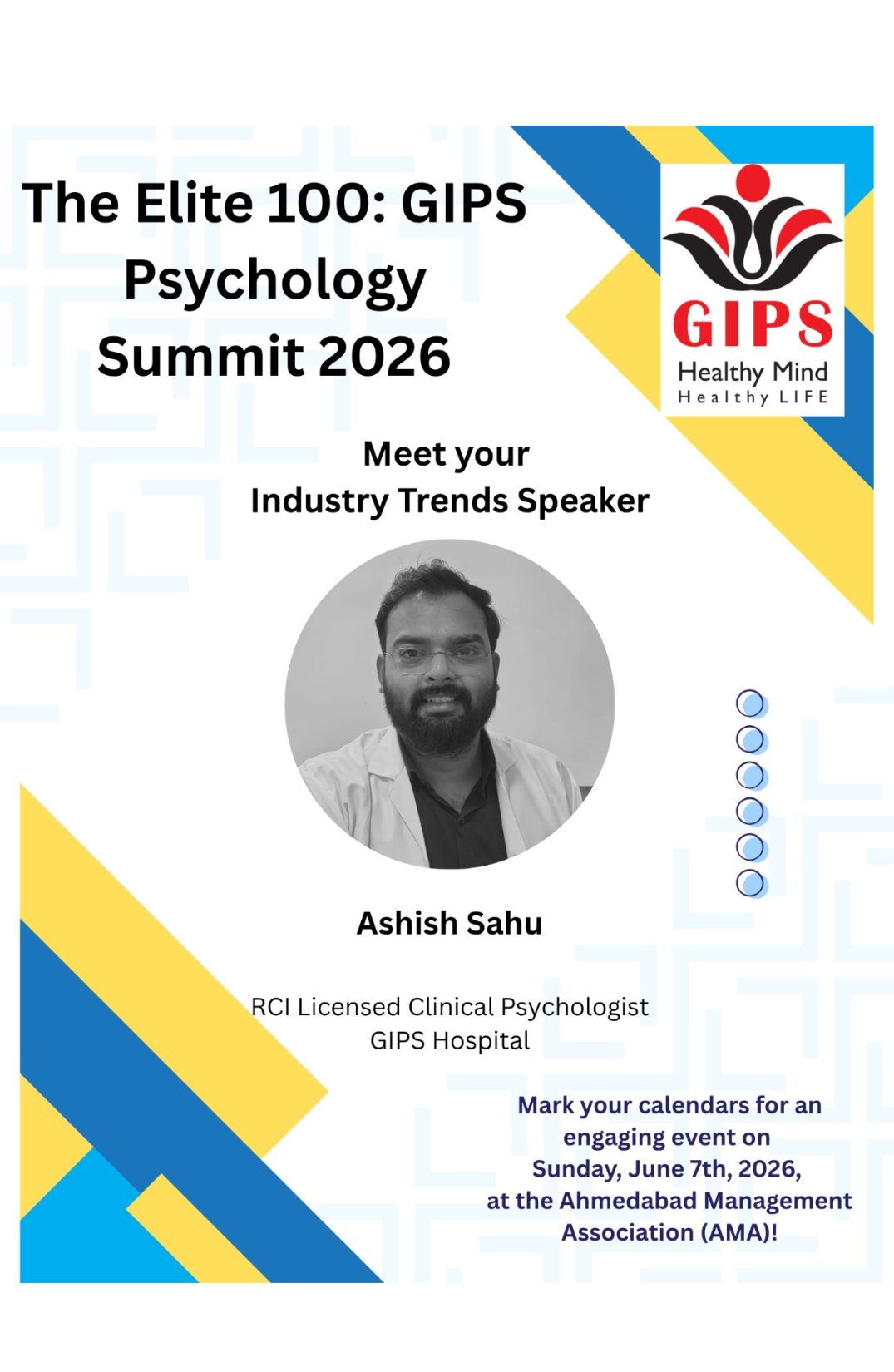 The Elite 100: GIPS Psychology Summit 2026

GIPS
Healthy Mind
Healthy LIFE

Meet your
Industry Trends Speaker

Ashish Sahu

RCI Licensed Clinical Psychologist
GIPS Hospital

Mark your calendars for an engaging event on Sunday, June 7th, 2026, at the Ahmedabad Management Association (AMA)!